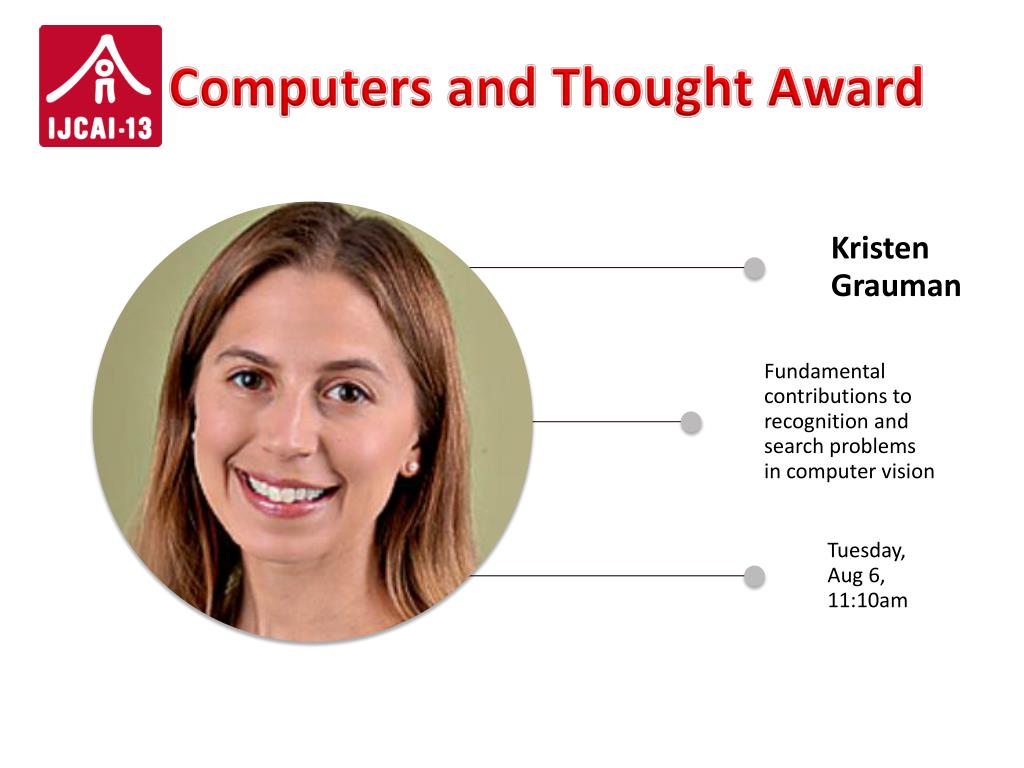 IJCAI-13

Computers and Thought Award

Kristen Grauman

Fundamental contributions to recognition and search problems in computer vision

Tuesday, Aug 6, 11:10am